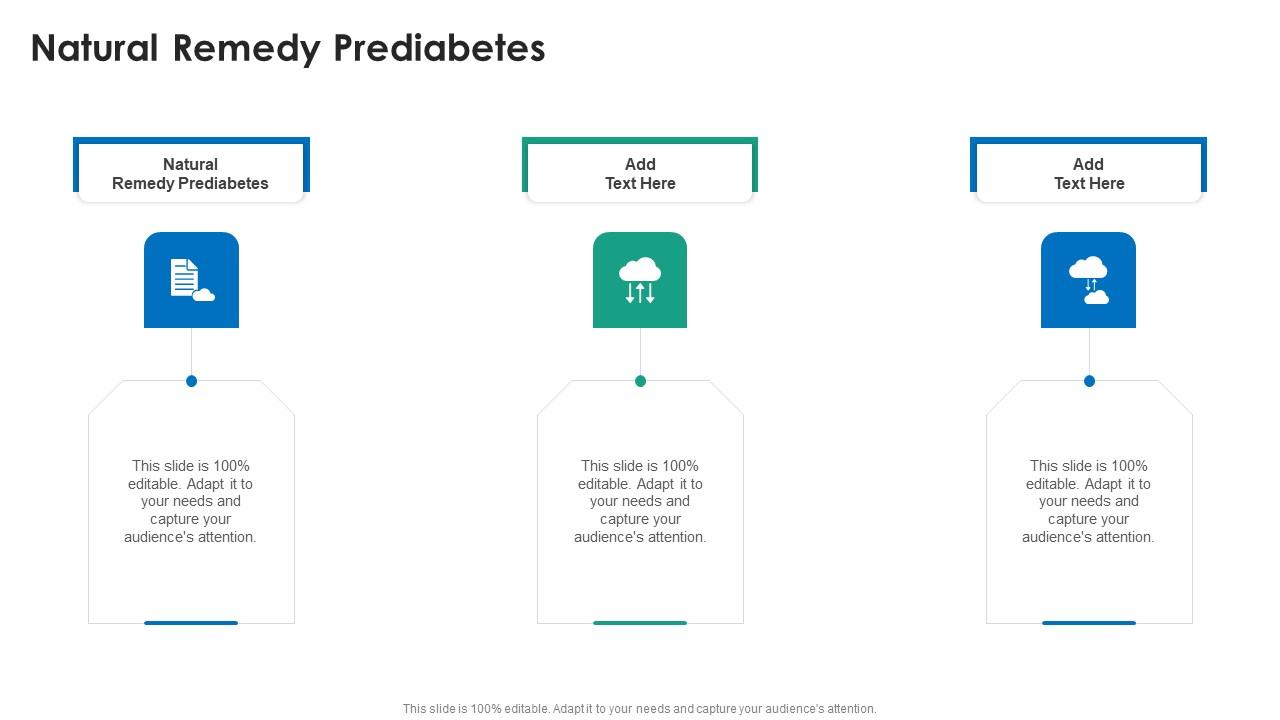 Natural Remedy Prediabetes

Natural Remedy Prediabetes

This slide is 100% editable. Adapt it to your needs and capture your audience's attention.

Add Text Here

This slide is 100% editable. Adapt it to your needs and capture your audience's attention.

Add Text Here

This slide is 100% editable. Adapt it to your needs and capture your audience's attention.

This slide is 100% editable. Adapt it to your needs and capture your audience's attention.